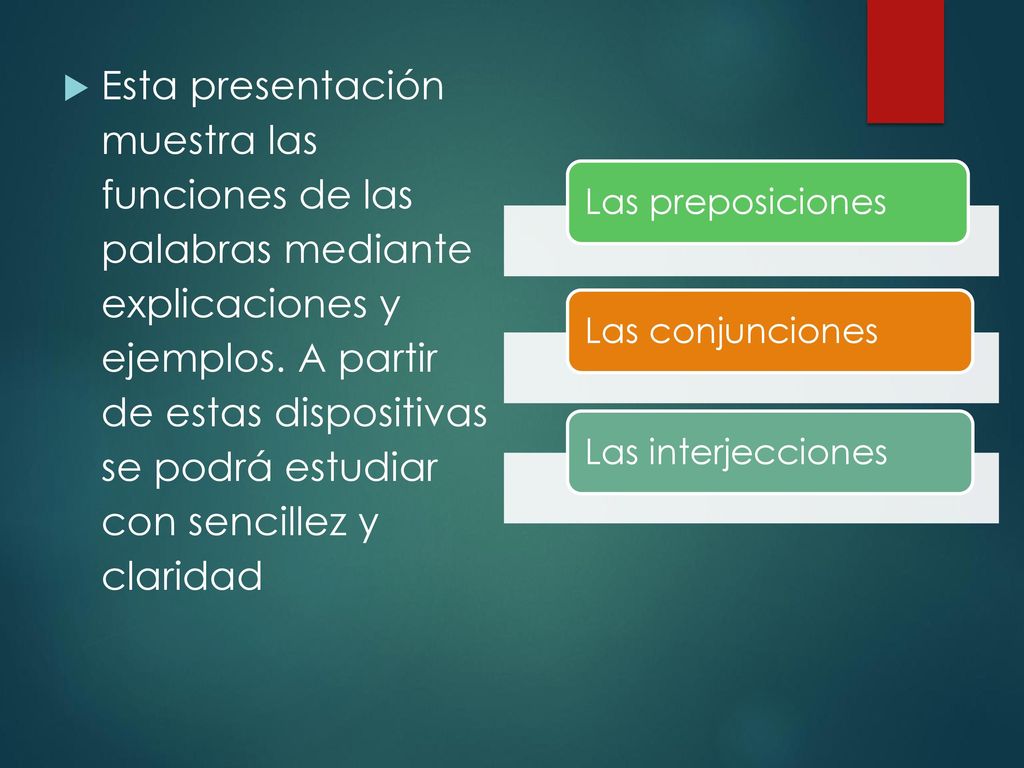 Esta presentación muestra las funciones de las palabras mediante explicaciones y ejemplos. A partir de estas dispositivas se podrá estudiar con sencillez y claridad

Las preposiciones

Las conjunciones

Las interjecciones